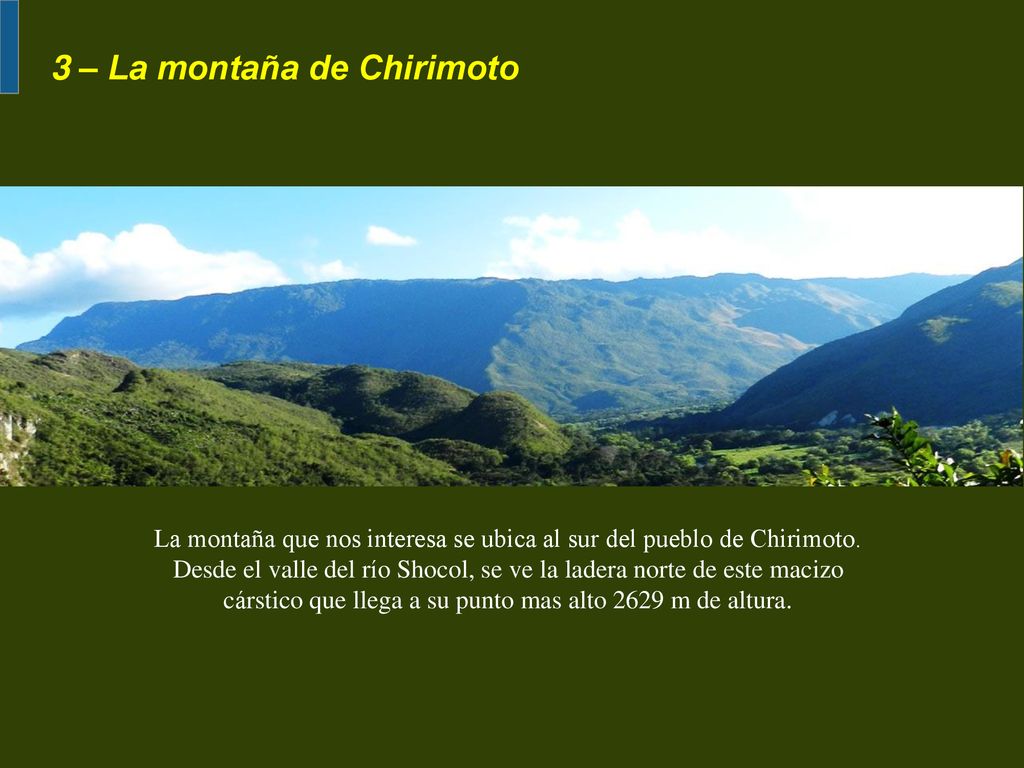 3 – La montaña de Chirimoto

La montaña que nos interesa se ubica al sur del pueblo de Chirimoto. Desde el valle del río Shocol, se ve la ladera norte de este macizo cárstico que llega a su punto mas alto 2629 m de altura.